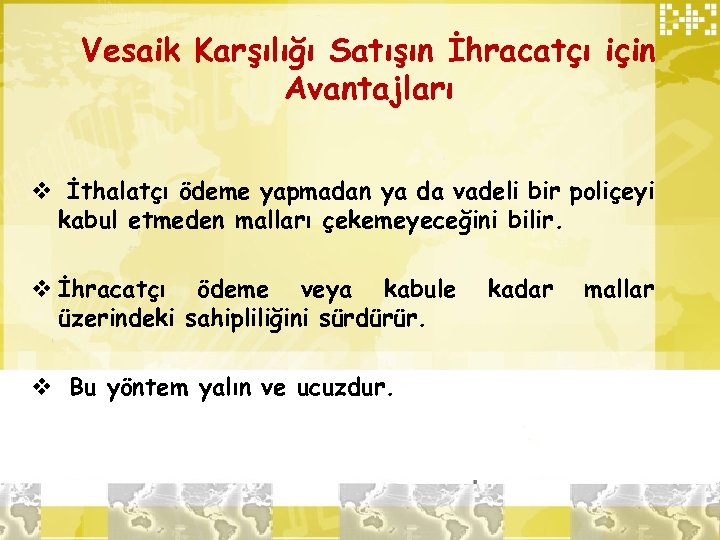 Vesaik Karşılığı Satışın İhracatçı için Avantajları

❖ İthalatçı ödeme yapmadan ya da vadeli bir poliçeyi kabul etmeden malları çekemeyeceğini bilir.

❖ İhracatçı ödeme veya kabule kadar mallar üzerindeki sahipliliğini sürdürür.

❖ Bu yöntem yalın ve ucuzdur.